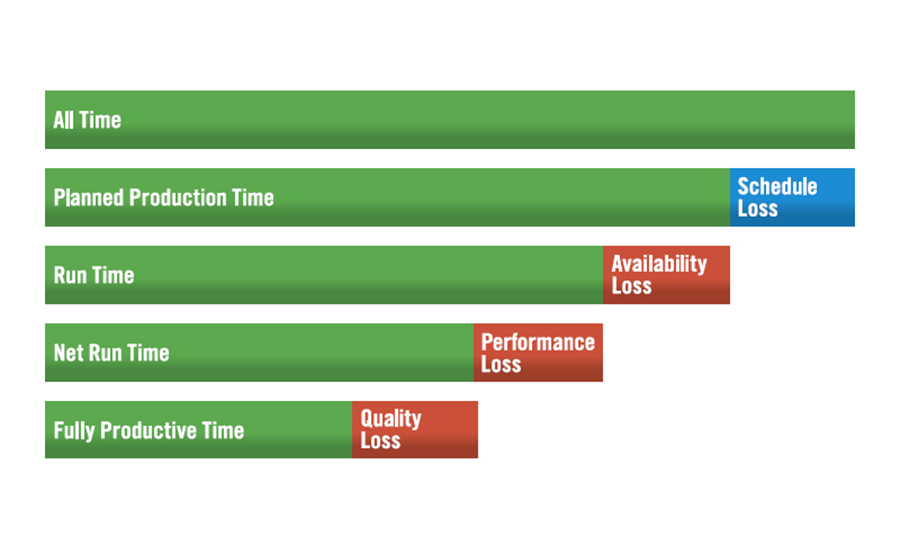 All Time

Planned Production Time

Schedule Loss

Run Time

Availability Loss

Net Run Time

Performance Loss

Fully Productive Time

Quality Loss